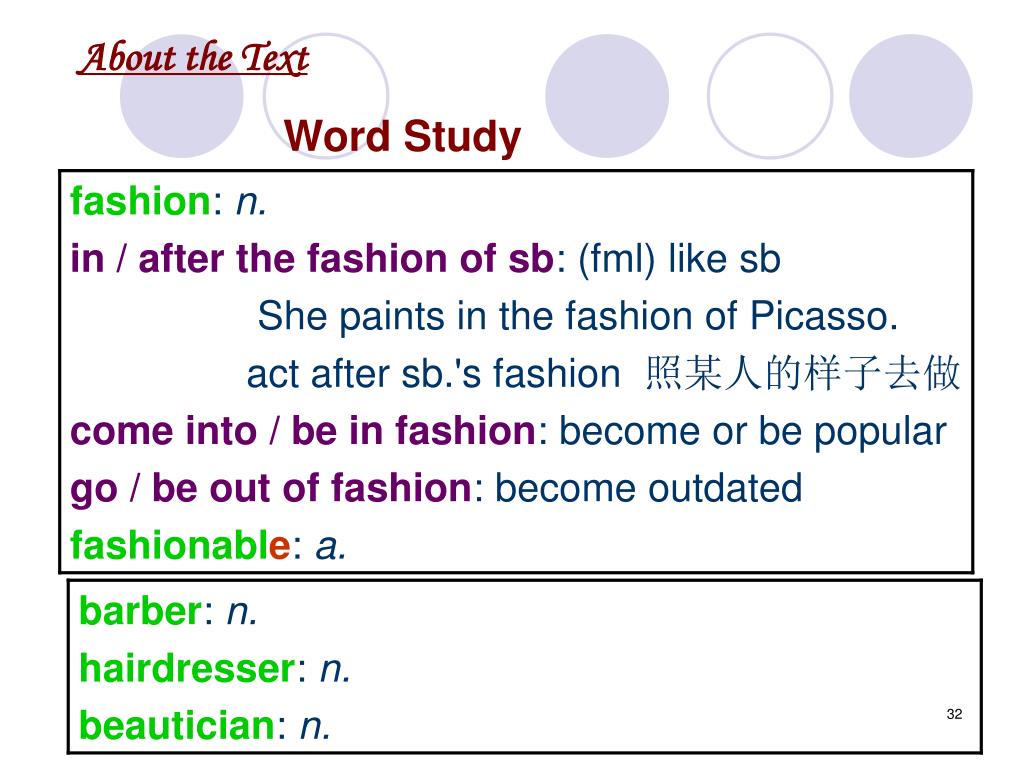 About the Text

Word Study

fashion: n.
in / after the fashion of sb: (fml) like sb
She paints in the fashion of Picasso.
act after sb.'s fashion 照某人的样子去做
come into / be in fashion: become or be popular
go / be out of fashion: become outdated
fashionable: a.

barber: n.
hairdresser: n.
beautician: n.

32